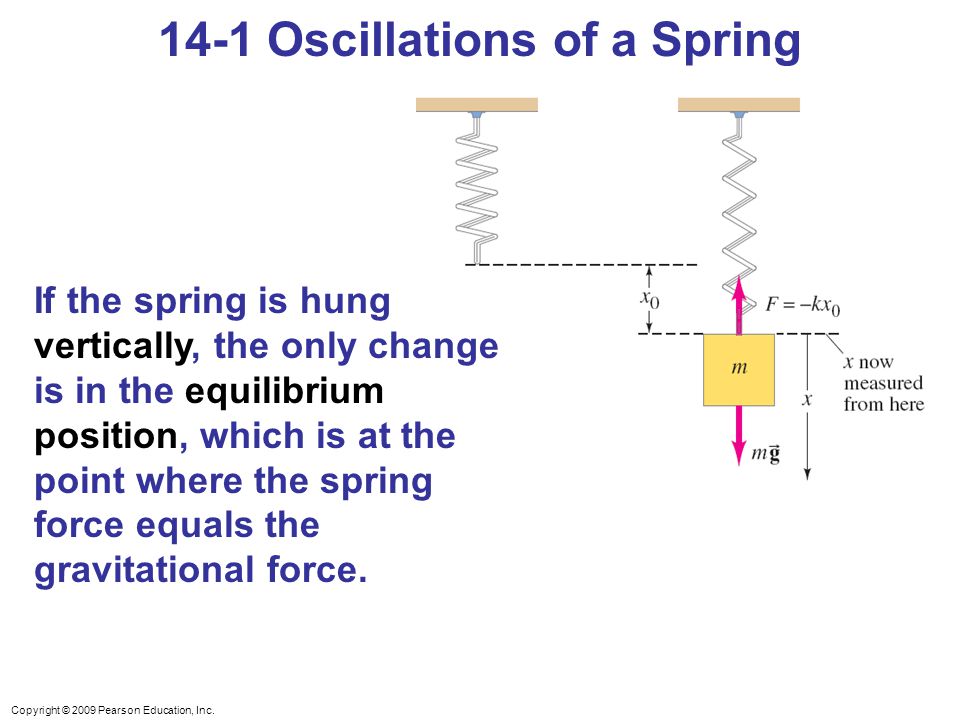 14-1 Oscillations of a Spring

If the spring is hung vertically, the only change is in the equilibrium position, which is at the point where the spring force equals the gravitational force.

$x_0$

$F = -kx_0$

$m$

$x$ now measured from here

$x$

$m\vec{g}$

Copyright © 2009 Pearson Education, Inc.